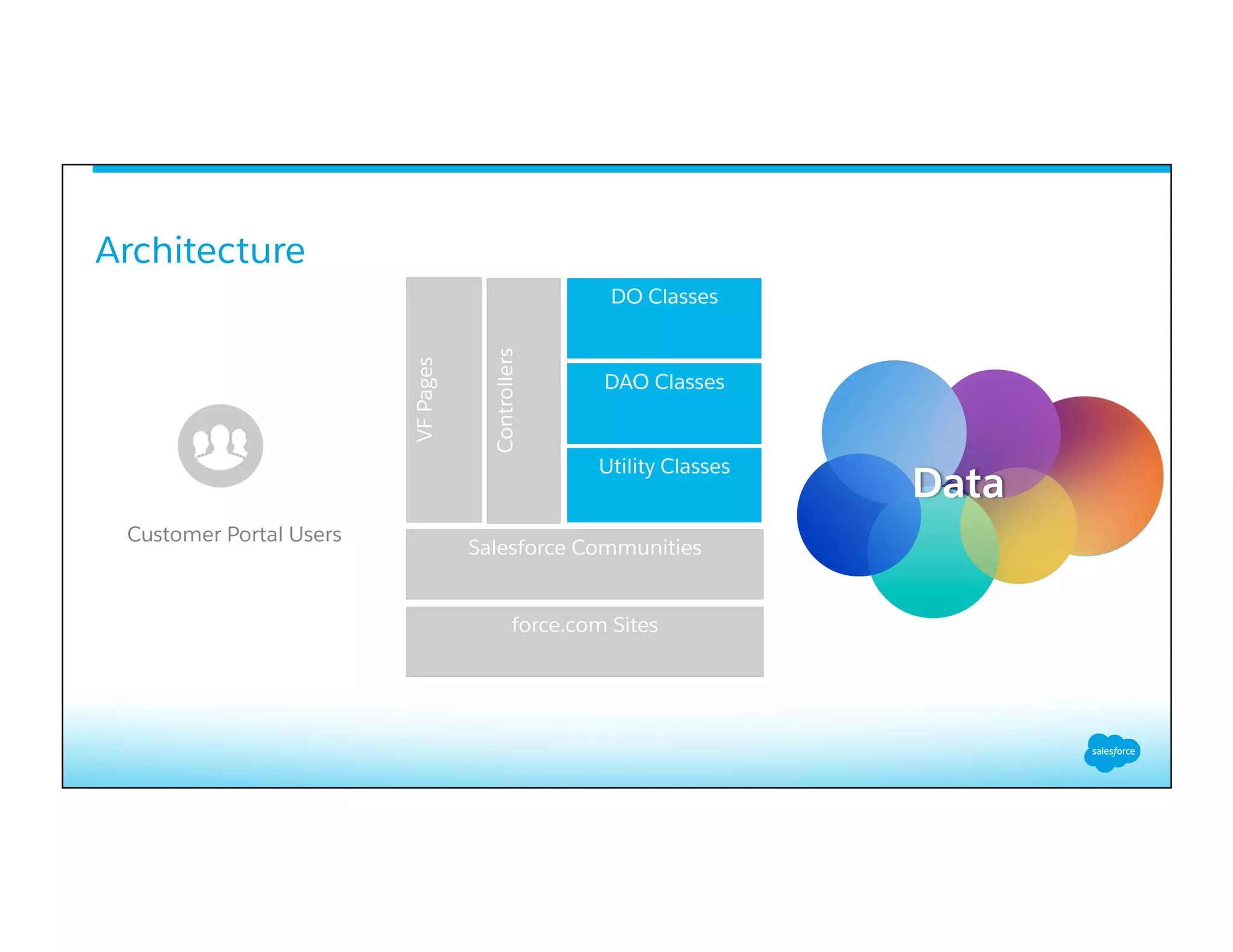 Architecture

Customer Portal Users

VF Pages

Controllers

DO Classes

DAO Classes

Utility Classes

Salesforce Communities

force.com Sites

Data

salesforce